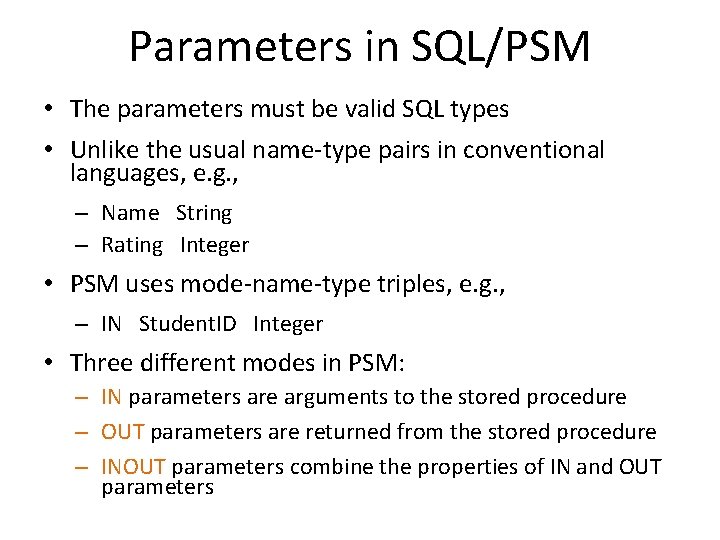 Parameters in SQL/PSM

• The parameters must be valid SQL types

• Unlike the usual name-type pairs in conventional languages, e.g.,

– Name String

– Rating Integer

• PSM uses mode-name-type triples, e.g.,

– IN StudentID Integer

• Three different modes in PSM:

– IN parameters are arguments to the stored procedure

– OUT parameters are returned from the stored procedure

– INOUT parameters combine the properties of IN and OUT parameters